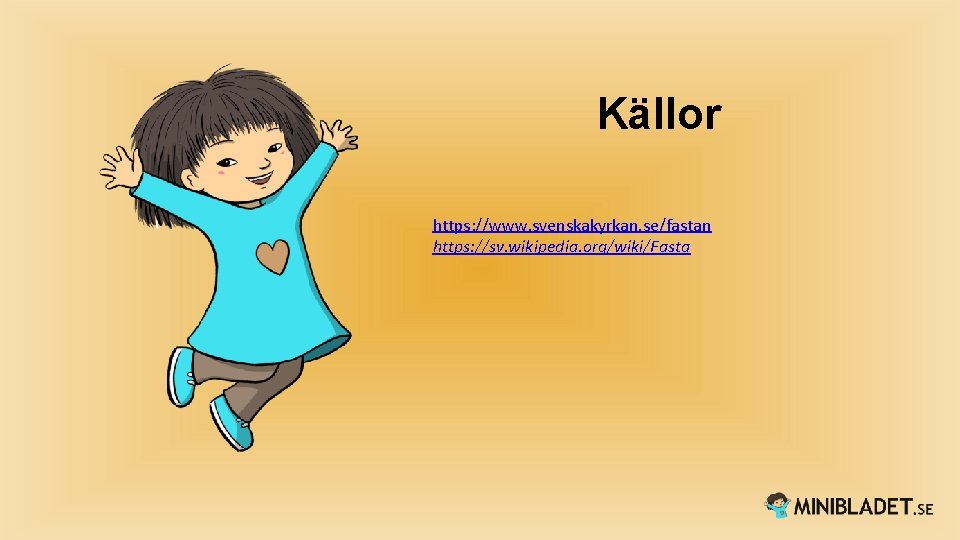 Källor

https://www.svenskakyrkan.se/fastan
https://sv.wikipedia.org/wiki/Fasta

MINIBLADET.SE